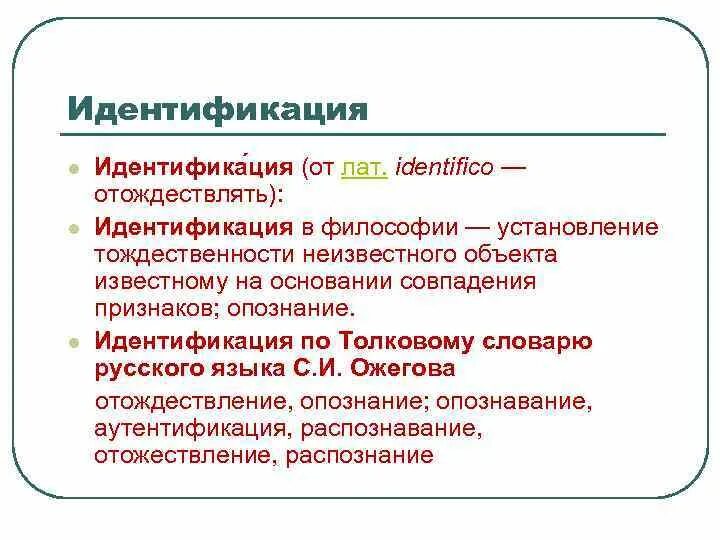 Идентификация

Идентифика́ция (от лат. identifico — отождествлять):

Идентификация в философии — установление тождественности неизвестного объекта известному на основании совпадения признаков; опознание.

Идентификация по Толковому словарю русского языка С.И. Ожегова

отождествление, опознание; опознавание, аутентификация, распознавание, отожествление, распознание